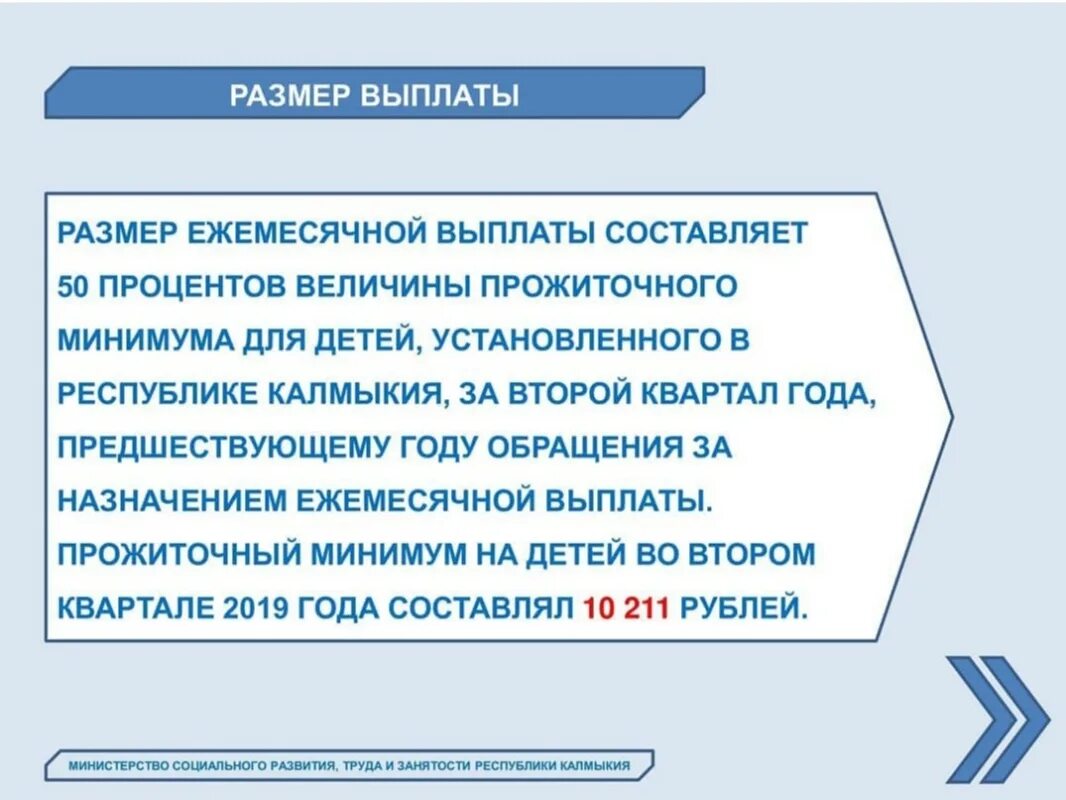 РАЗМЕР ВЫПЛАТЫ

РАЗМЕР ЕЖЕМЕСЯЧНОЙ ВЫПЛАТЫ СОСТАВЛЯЕТ 50 ПРОЦЕНТОВ ВЕЛИЧИНЫ ПРОЖИТОЧНОГО МИНИМУМА ДЛЯ ДЕТЕЙ, УСТАНОВЛЕННОГО В РЕСПУБЛИКЕ КАЛМЫКИЯ, ЗА ВТОРОЙ КВАРТАЛ ГОДА, ПРЕДШЕСТВУЮЩЕМУ ГОДУ ОБРАЩЕНИЯ ЗА НАЗНАЧЕНИЕМ ЕЖЕМЕСЯЧНОЙ ВЫПЛАТЫ. ПРОЖИТОЧНЫЙ МИНИМУМ НА ДЕТЕЙ ВО ВТОРОМ КВАРТАЛЕ 2019 ГОДА СОСТАВЛЯЛ 10 211 РУБЛЕЙ.

МИНИСТЕРСТВО СОЦИАЛЬНОГО РАЗВИТИЯ, ТРУДА И ЗАНЯТОСТИ РЕСПУБЛИКИ КАЛМЫКИЯ